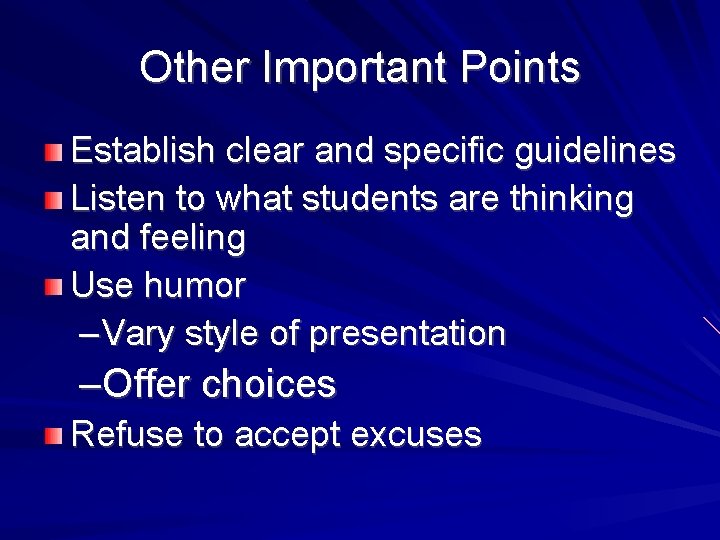 Other Important Points

Establish clear and specific guidelines

Listen to what students are thinking and feeling

Use humor

–Vary style of presentation

–Offer choices

Refuse to accept excuses